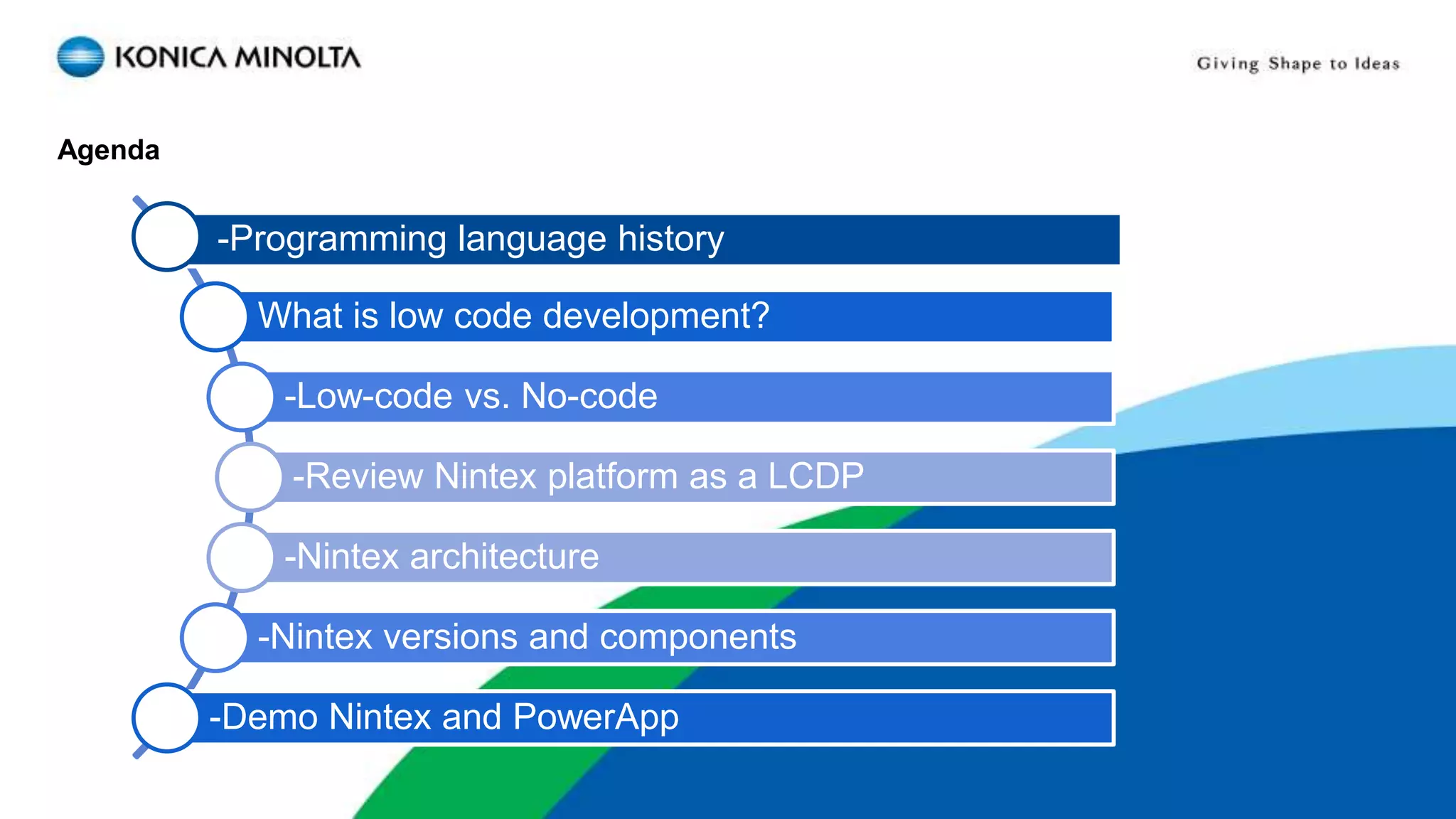 KONICA MINOLTA

Giving Shape to Ideas

Agenda

-Programming language history

What is low code development?

-Low-code vs. No-code

-Review Nintex platform as a LCDP

-Nintex architecture

-Nintex versions and components

-Demo Nintex and PowerApp